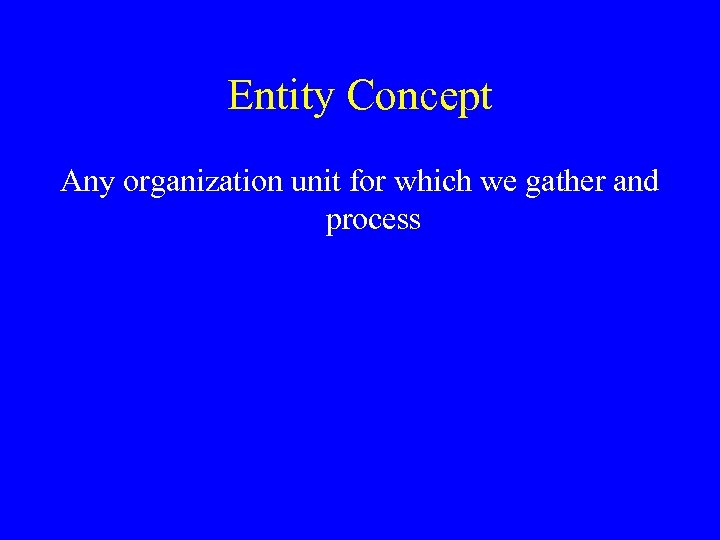 Entity Concept

Any organization unit for which we gather and process